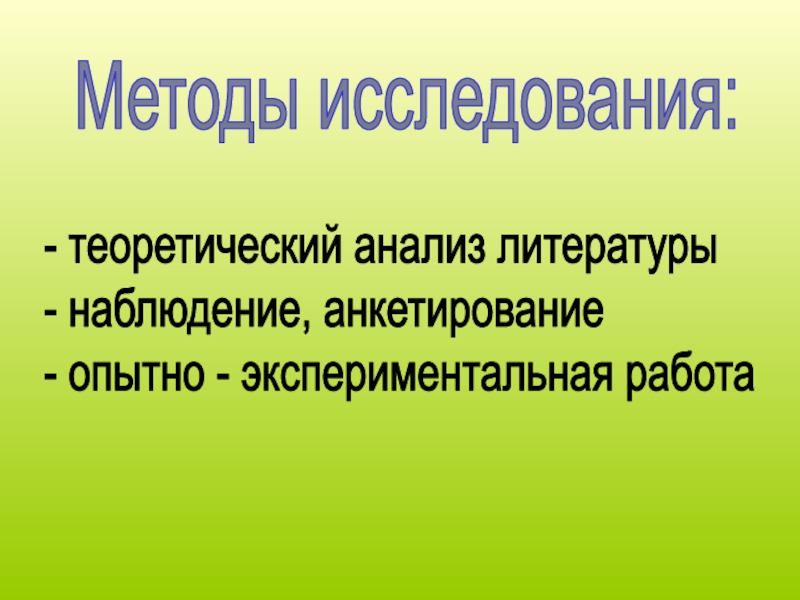 Методы исследования:

- теоретический анализ литературы
- наблюдение, анкетирование
- опытно - экспериментальная работа